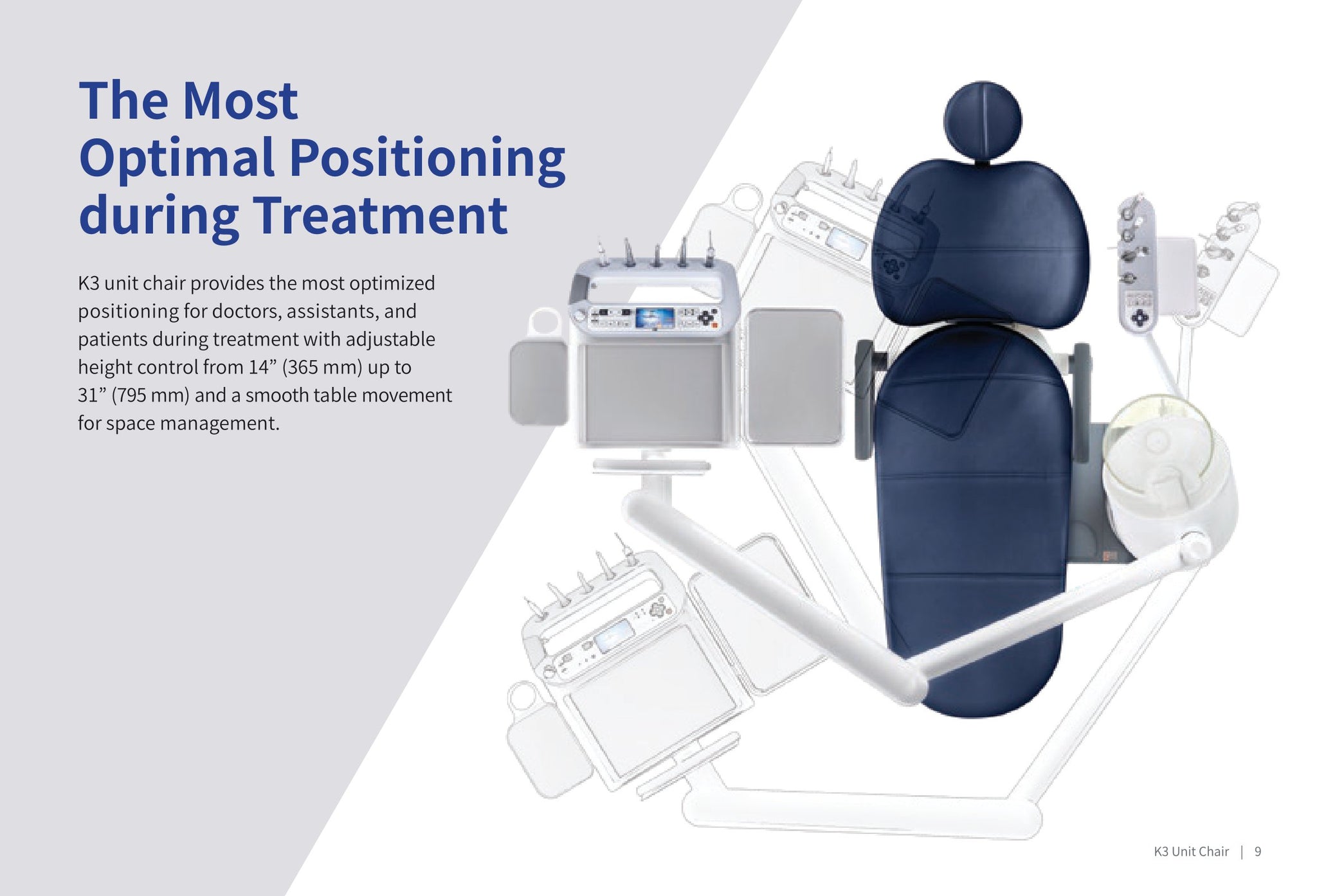 The Most
Optimal Positioning
during Treatment

K3 unit chair provides the most optimized positioning for doctors, assistants, and patients during treatment with adjustable height control from 14” (365 mm) up to 31” (795 mm) and a smooth table movement for space management.

K3 Unit Chair | 9